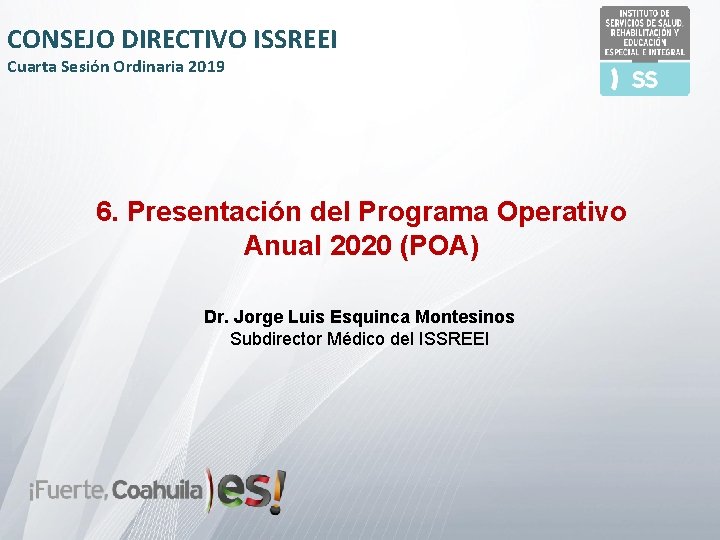 CONSEJO DIRECTIVO ISSREEI
Cuarta Sesión Ordinaria 2019

INSTITUTO DE SERVICIOS DE SALUD, REHABILITACIÓN Y EDUCACIÓN ESPECIAL E INTEGRAL
SS

6. Presentación del Programa Operativo Anual 2020 (POA)

Dr. Jorge Luis Esquinca Montesinos
Subdirector Médico del ISSREEI

¡Fuerte, Coahuila es!